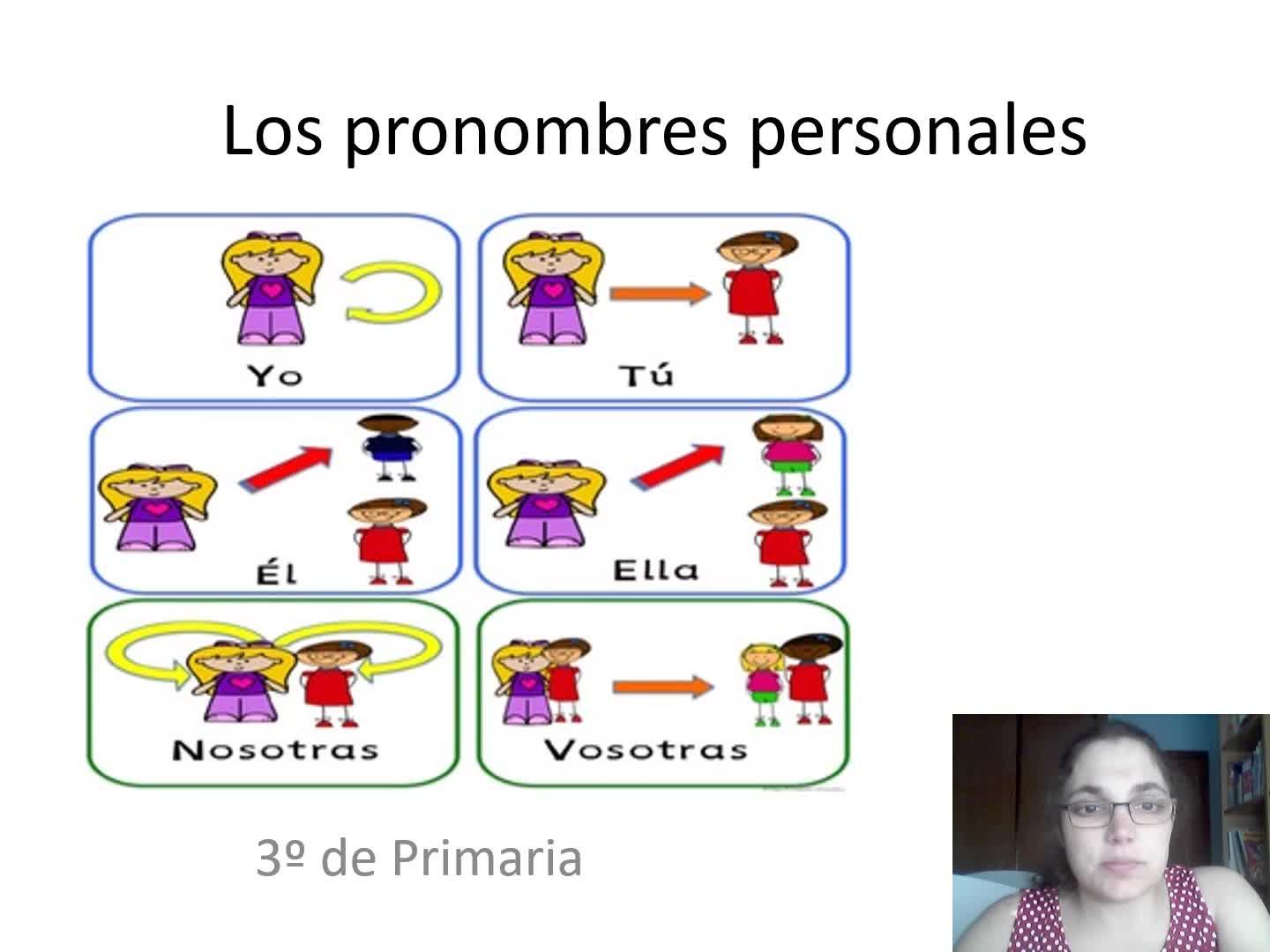 Los pronombres personales

Yo

Tú

Él

Ella

Nosotras

Vosotras

3º de Primaria